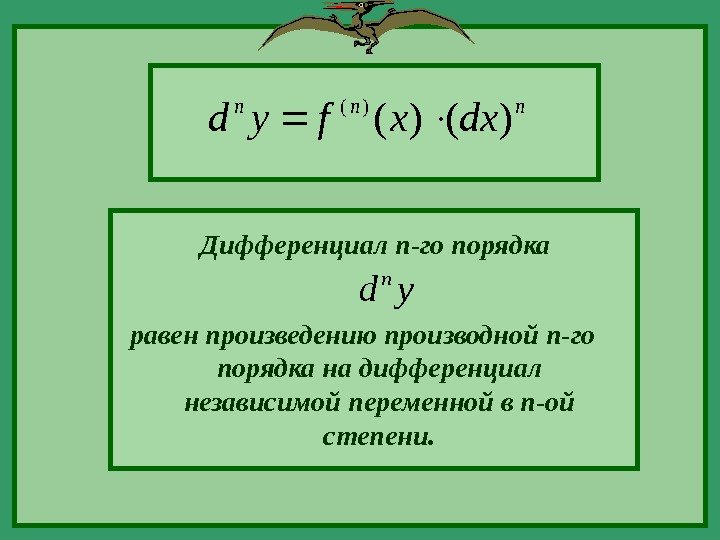 $d^n y = f^{(n)}(x) \cdot (dx)^n$

Дифференциал n-го порядка

$d^n y$

равен произведению производной n-го порядка на дифференциал независимой переменной в n-ой степени.